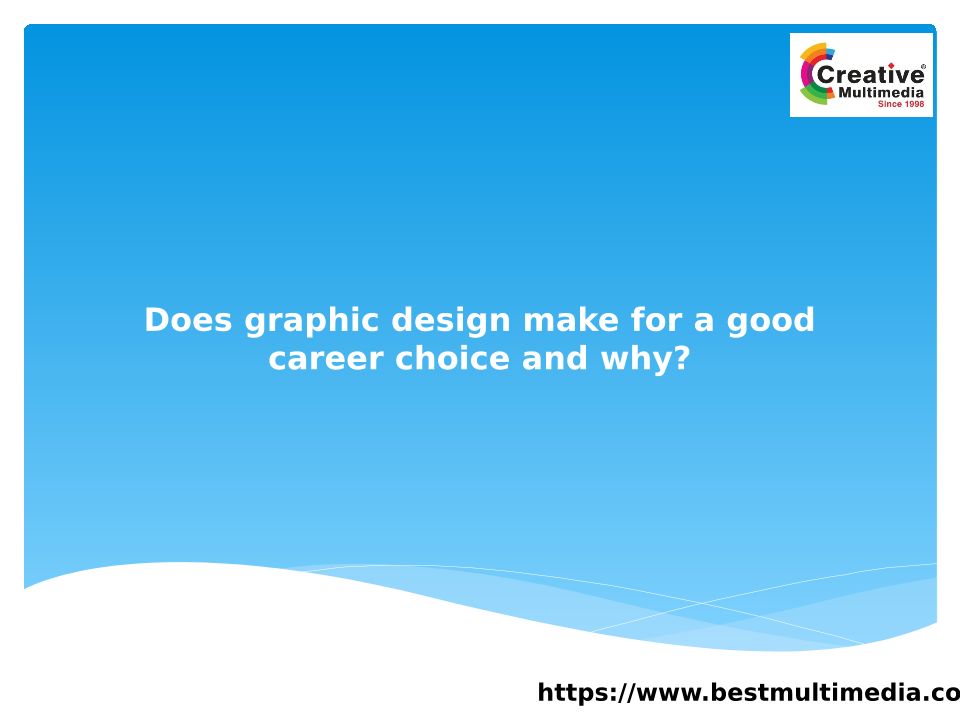 Creative®
Multimedia
Since 1998

Does graphic design make for a good career choice and why?

https://www.bestmultimedia.co